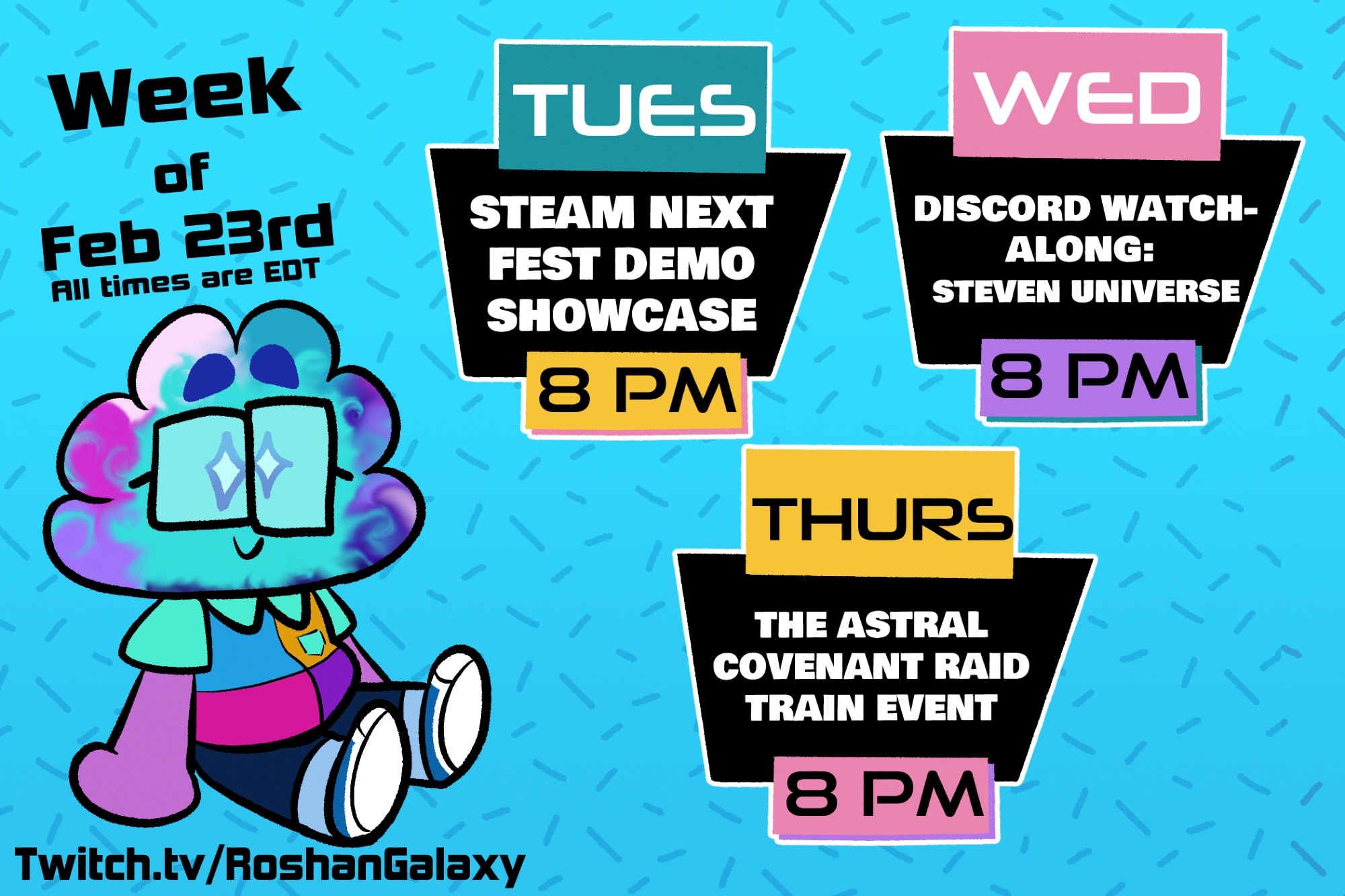 Week of Feb 23rd
All times are EDT

TUES
STEAM NEXT FEST DEMO SHOWCASE
8 PM

WED
DISCORD WATCH-ALONG: STEVEN UNIVERSE
8 PM

THURS
THE ASTRAL COVENANT RAID TRAIN EVENT
8 PM

Twitch.tv/RoshanGalaxy